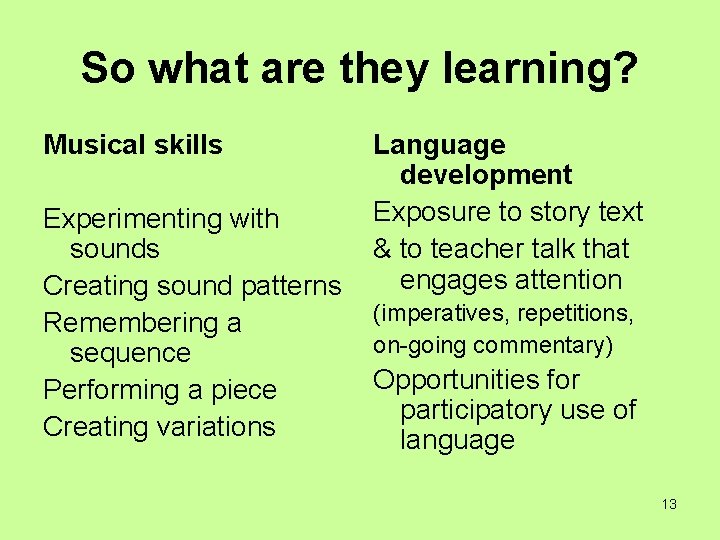 So what are they learning?

Musical skills

Experimenting with sounds
Creating sound patterns
Remembering a sequence
Performing a piece
Creating variations

Language development

Exposure to story text
& to teacher talk that engages attention
(imperatives, repetitions,
on-going commentary)
Opportunities for participatory use of language

13